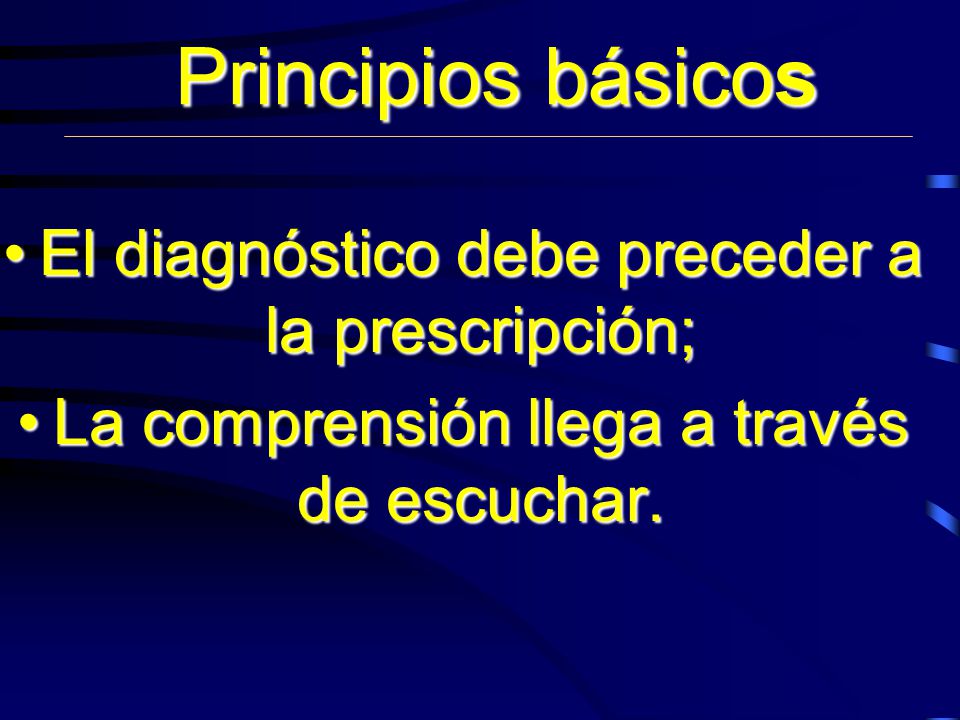 Principios básicos

• El diagnóstico debe preceder a la prescripción;

• La comprensión llega a través de escuchar.